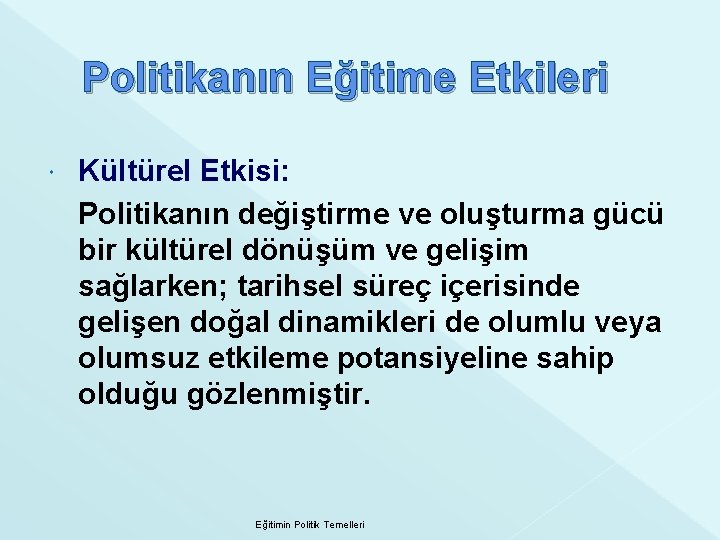 Politikanın Eğitime Etkileri

Kültürel Etkisi:

Politikanın değiştirme ve oluşturma gücü bir kültürel dönüşüm ve gelişim sağlarken; tarihsel süreç içerisinde gelişen doğal dinamikleri de olumlu veya olumsuz etkileme potansiyeline sahip olduğu gözlenmiştir.

Eğitimin Politik Temelleri